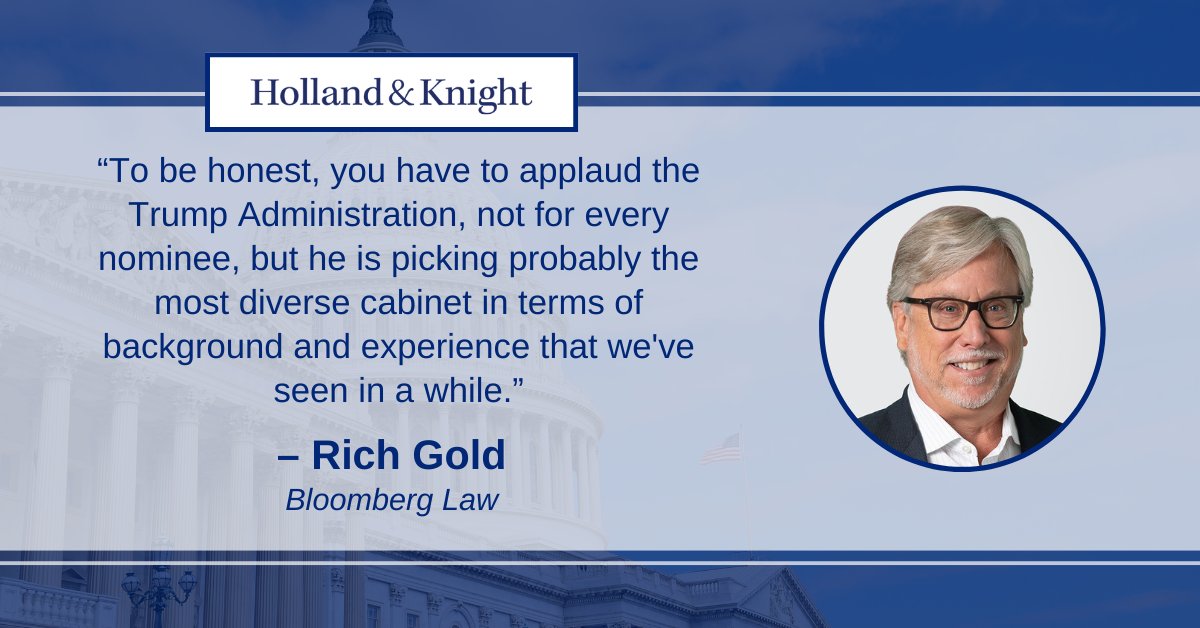 Holland & Knight

“To be honest, you have to applaud the Trump Administration, not for every nominee, but he is picking probably the most diverse cabinet in terms of background and experience that we've seen in a while.”

– Rich Gold
Bloomberg Law